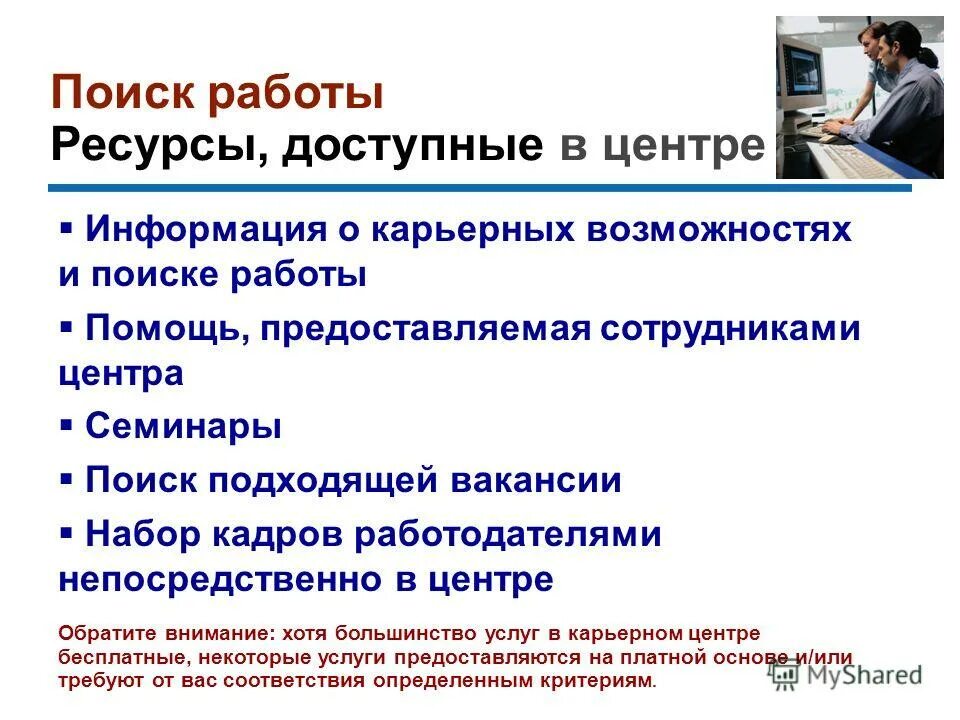 Поиск работы
Ресурсы, доступные в центре

▪ Информация о карьерных возможностях и поиске работы

▪ Помощь, предоставляемая сотрудниками центра

▪ Семинары

▪ Поиск подходящей вакансии

▪ Набор кадров работодателями непосредственно в центре

Обратите внимание: хотя большинство услуг в карьерном центре бесплатные, некоторые услуги предоставляются на платной основе и/или требуют от вас соответствия определенным критериям.

MyShared